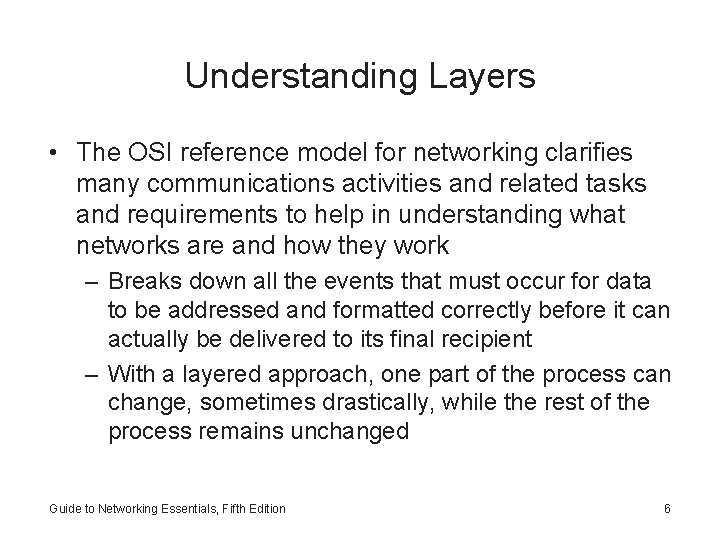 Understanding Layers

• The OSI reference model for networking clarifies many communications activities and related tasks and requirements to help in understanding what networks are and how they work

– Breaks down all the events that must occur for data to be addressed and formatted correctly before it can actually be delivered to its final recipient

– With a layered approach, one part of the process can change, sometimes drastically, while the rest of the process remains unchanged

Guide to Networking Essentials, Fifth Edition

6